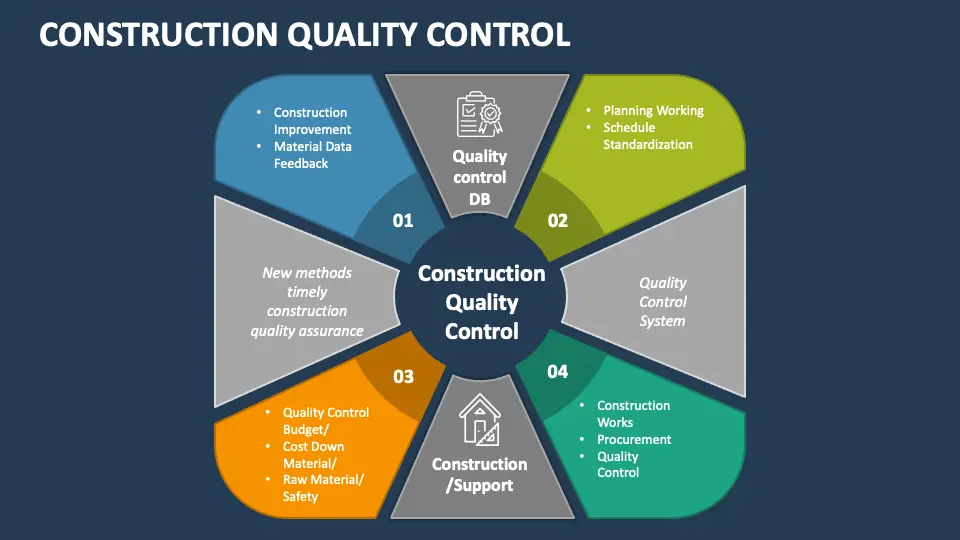 CONSTRUCTION QUALITY CONTROL

• Construction Improvement
• Material Data Feedback

01

Quality control DB

• Planning Working
• Schedule Standardization

02

New methods timely construction quality assurance

Construction Quality Control

Quality Control System

03

• Quality Control Budget/
• Cost Down Material/
• Raw Material/ Safety

Construction /Support

04

• Construction Works
• Procurement
• Quality Control